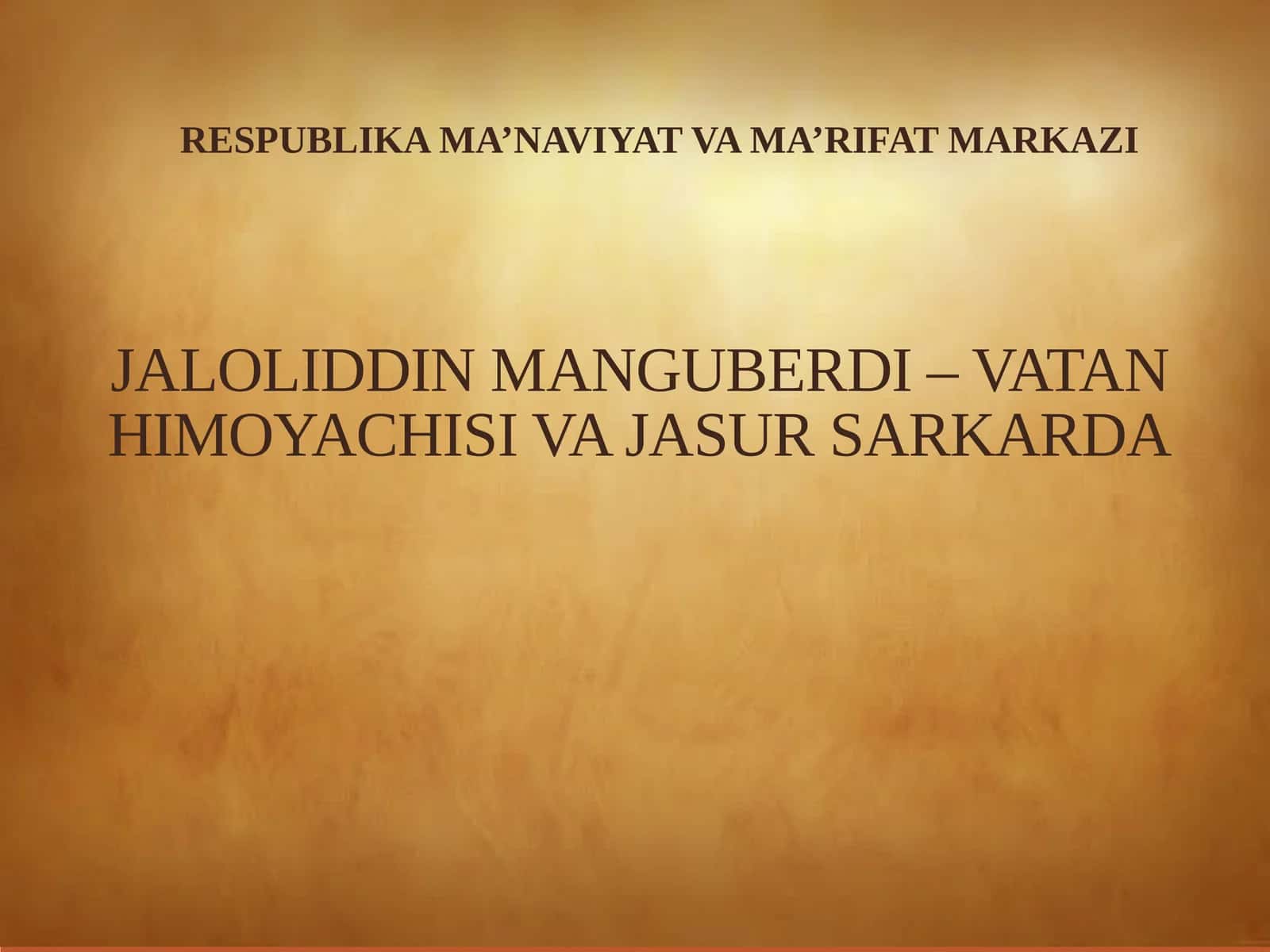 RESPUBLIKA MA’NAVIYAT VA MA’RIFAT MARKAZI

JALOLIDDIN MANGUBERDI – VATAN HIMOYACHISI VA JASUR SARKARDA